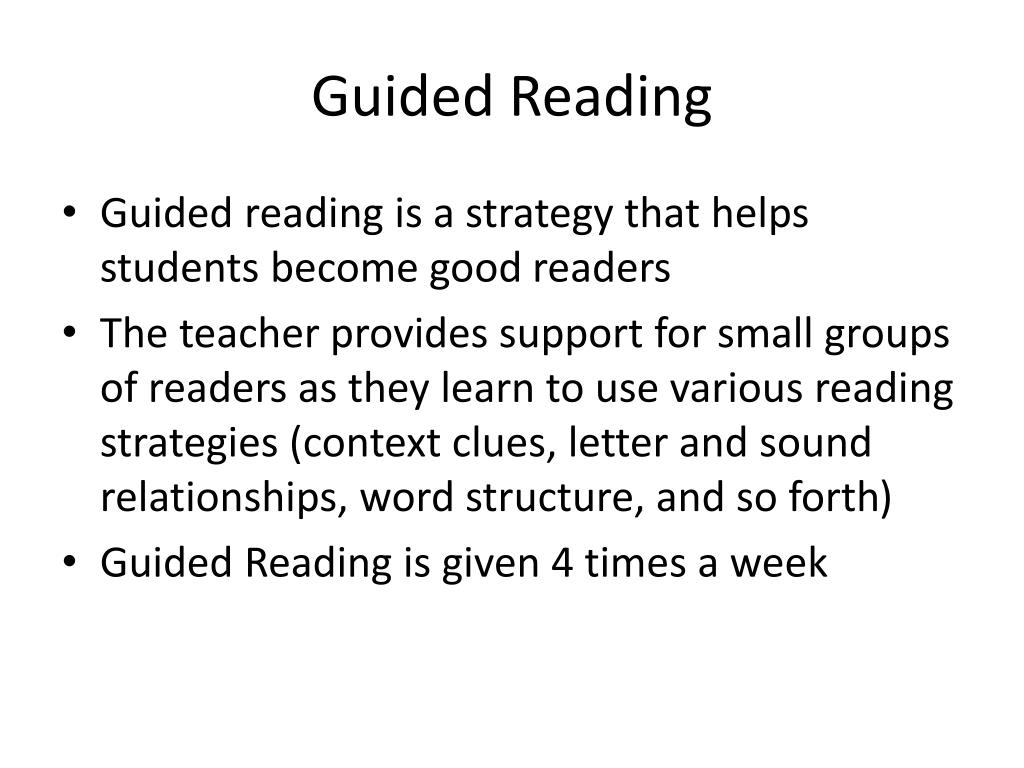 Guided Reading

• Guided reading is a strategy that helps students become good readers
• The teacher provides support for small groups of readers as they learn to use various reading strategies (context clues, letter and sound relationships, word structure, and so forth)
• Guided Reading is given 4 times a week